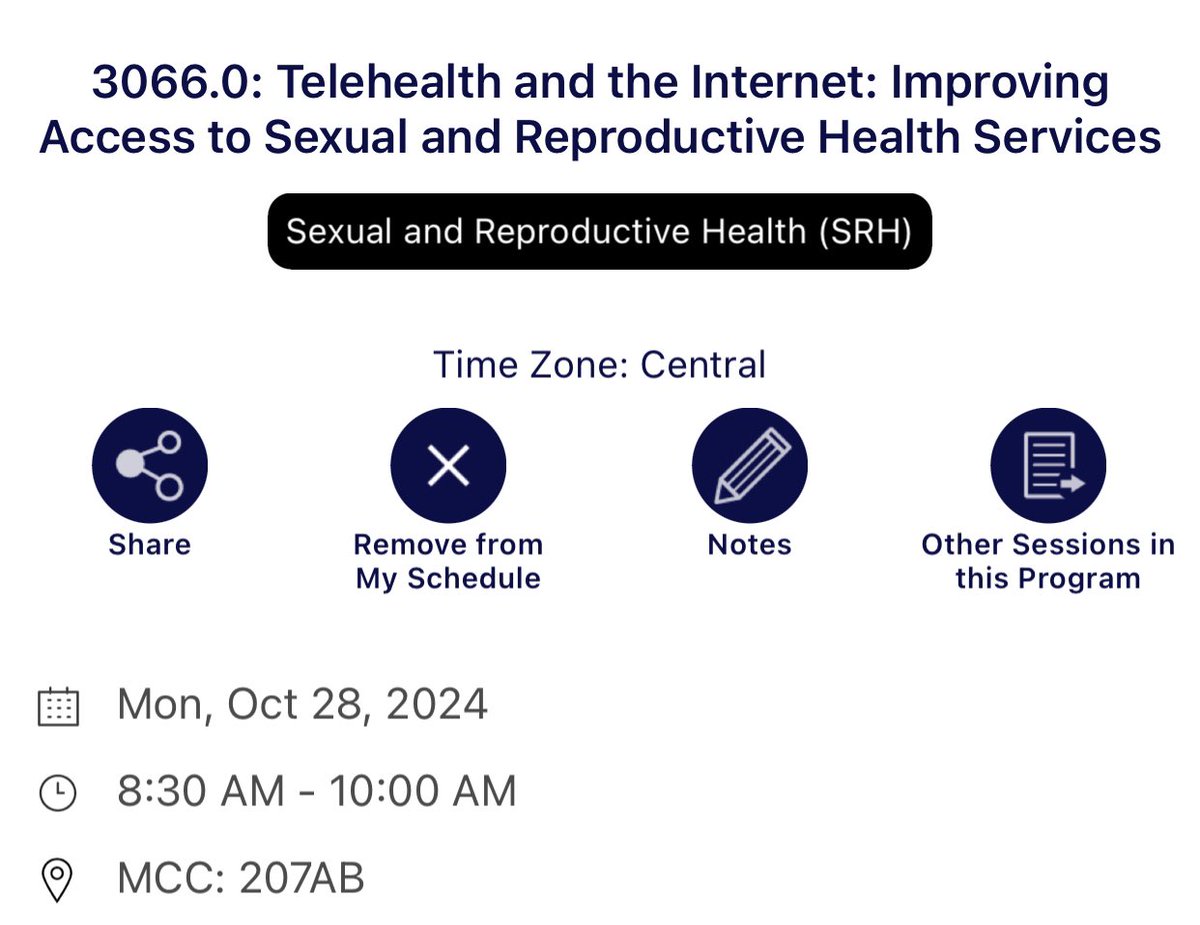 3066.0: Telehealth and the Internet: Improving Access to Sexual and Reproductive Health Services

Sexual and Reproductive Health (SRH)

Time Zone: Central

Share

Remove from My Schedule

Notes

Other Sessions in this Program

Mon, Oct 28, 2024

8:30 AM - 10:00 AM

MCC: 207AB